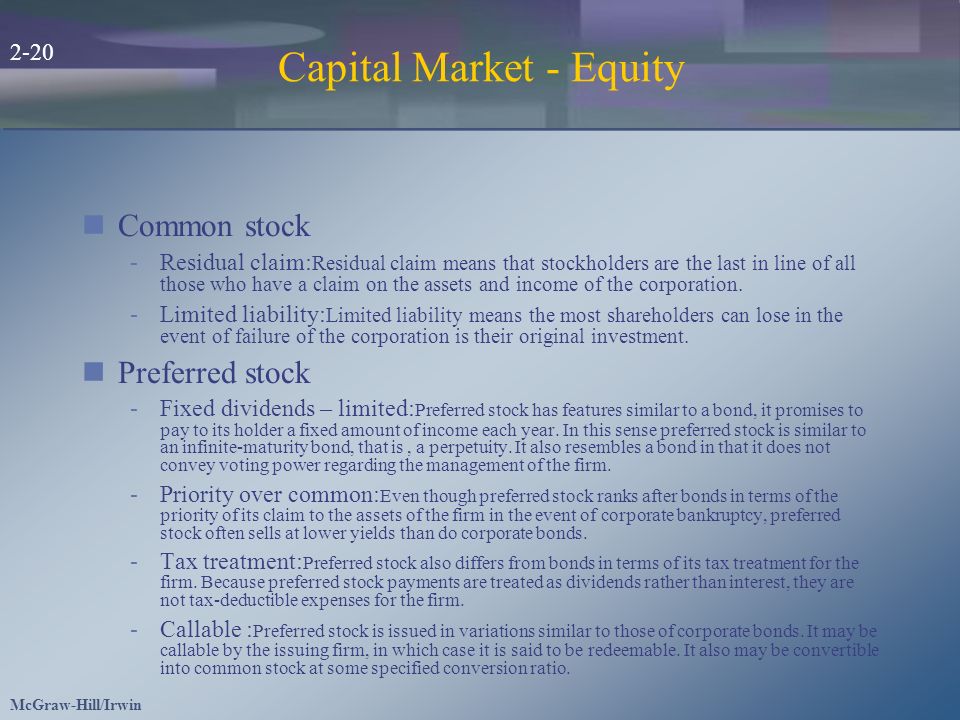 2-20

Capital Market - Equity

Common stock

- Residual claim:Residual claim means that stockholders are the last in line of all those who have a claim on the assets and income of the corporation.
- Limited liability:Limited liability means the most shareholders can lose in the event of failure of the corporation is their original investment.

Preferred stock

- Fixed dividends – limited:Preferred stock has features similar to a bond, it promises to pay to its holder a fixed amount of income each year. In this sense preferred stock is similar to an infinite-maturity bond, that is , a perpetuity. It also resembles a bond in that it does not convey voting power regarding the management of the firm.
- Priority over common:Even though preferred stock ranks after bonds in terms of the priority of its claim to the assets of the firm in the event of corporate bankruptcy, preferred stock often sells at lower yields than do corporate bonds.
- Tax treatment:Preferred stock also differs from bonds in terms of its tax treatment for the firm. Because preferred stock payments are treated as dividends rather than interest, they are not tax-deductible expenses for the firm.
- Callable :Preferred stock is issued in variations similar to those of corporate bonds. It may be callable by the issuing firm, in which case it is said to be redeemable. It also may be convertible into common stock at some specified conversion ratio.

McGraw-Hill/Irwin